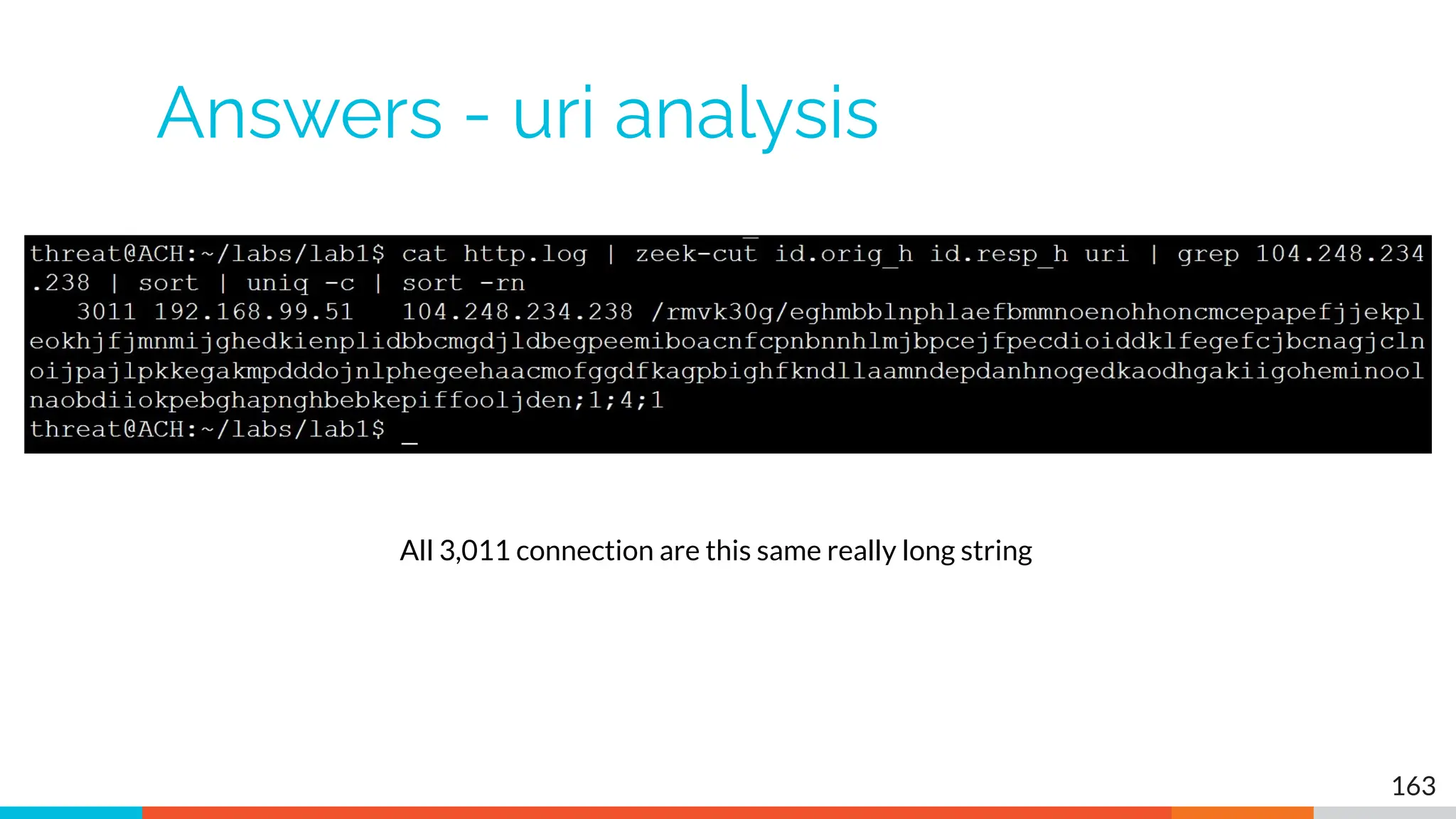 Answers - uri analysis

threat@ACH:~/labs/lab1$ cat http.log | zeek-cut id.orig_h id.resp_h uri | grep 104.248.234.238 | sort | uniq -c | sort -rn
3011 192.168.99.51 104.248.234.238 /rmvk30g/eghmbblnphlaefbmmnoenohhoncmcepapefjjekpleokhjfjmnmijghedkienplidbbcmgdjldbegpeemiboacnfcpnbnnhlmjbpcejfpecdioiddklfegefcjbcnagjclnoijpajlpkkegakmpdddojnlphegeehaacmofggdfkagpbighfkndllaamndepdanhnogedkaodhgakiigoheminoolnaobdiiokpebghapnghbebkepiffooljden;1;4;1
threat@ACH:~/labs/lab1$ _

All 3,011 connection are this same really long string

163